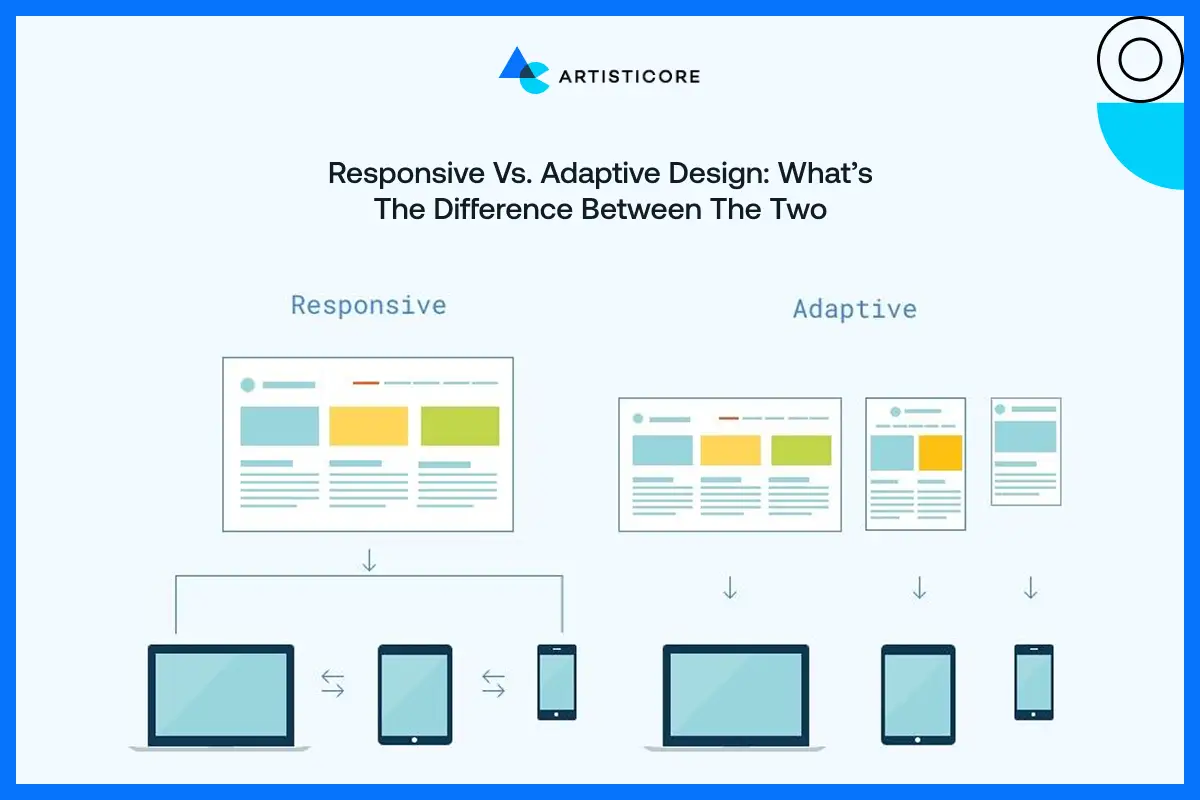 ARTISTICORE

Responsive Vs. Adaptive Design: What's The Difference Between The Two

Responsive

Adaptive